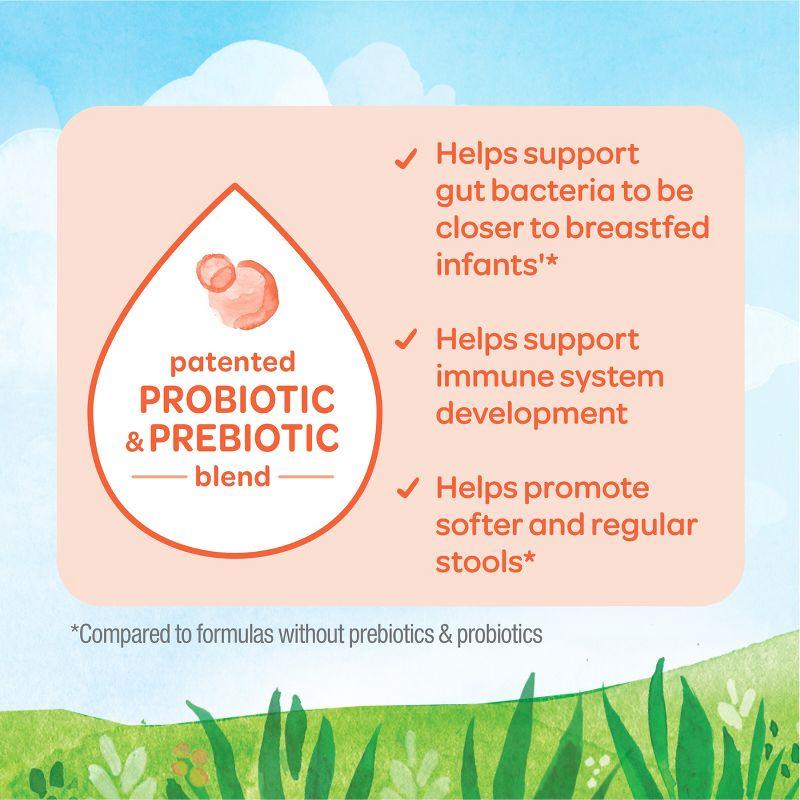 patented
PROBIOTIC
& PREBIOTIC
blend

✓ Helps support gut bacteria to be closer to breastfed infants'*

✓ Helps support immune system development

✓ Helps promote softer and regular stools*

*Compared to formulas without prebiotics & probiotics